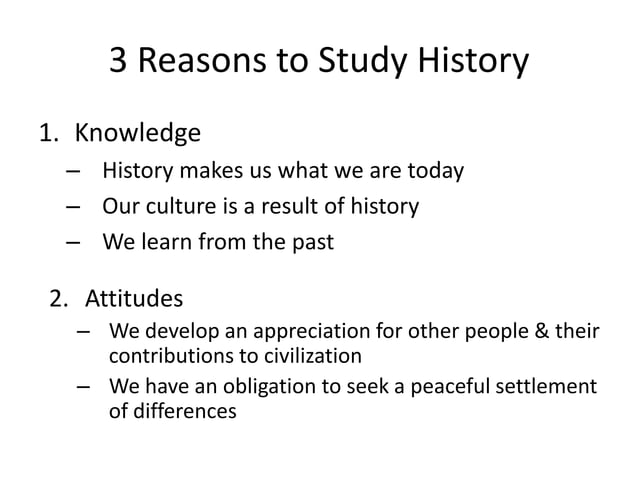 3 Reasons to Study History

1. Knowledge
– History makes us what we are today
– Our culture is a result of history
– We learn from the past

2. Attitudes
– We develop an appreciation for other people & their contributions to civilization
– We have an obligation to seek a peaceful settlement of differences